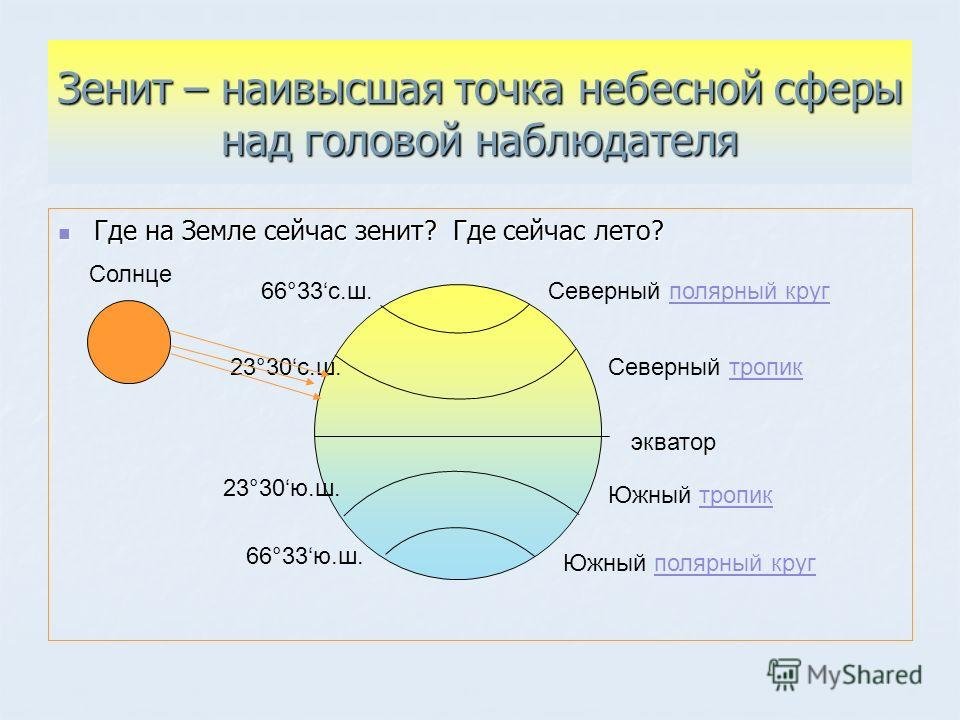 Зенит – наивысшая точка небесной сферы над головой наблюдателя

Где на Земле сейчас зенит? Где сейчас лето?

Солнце

66°33‘с.ш.

Северный полярный круг

23°30‘с.ш.

Северный тропик

экватор

23°30‘ю.ш.

Южный тропик

66°33‘ю.ш.

Южный полярный круг

MyShared